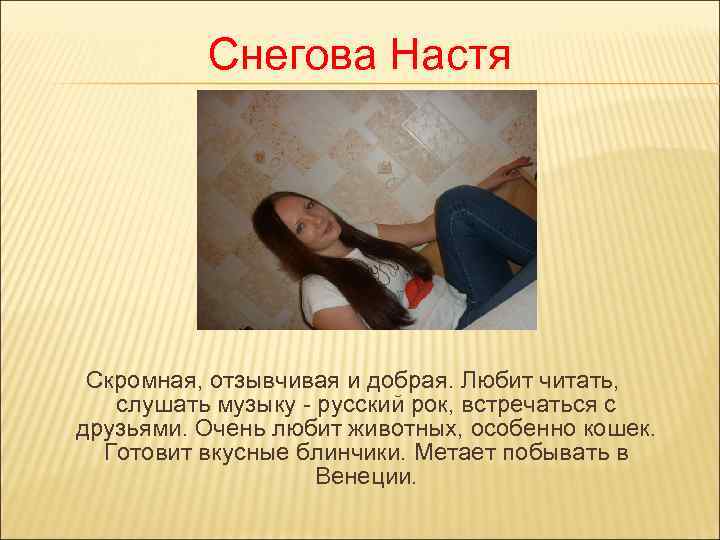 Снегова Настя

Скромная, отзывчивая и добрая. Любит читать, слушать музыку - русский рок, встречаться с друзьями. Очень любит животных, особенно кошек. Готовит вкусные блинчики. Метает побывать в Венеции.